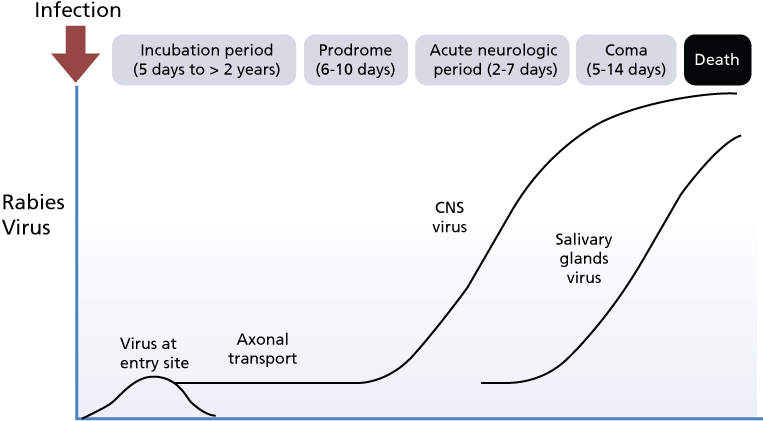 Infection

Incubation period (5 days to > 2 years)

Prodrome (6-10 days)

Acute neurologic period (2-7 days)

Coma (5-14 days)

Death

Rabies Virus

CNS virus

Salivary glands virus

Virus at entry site

Axonal transport